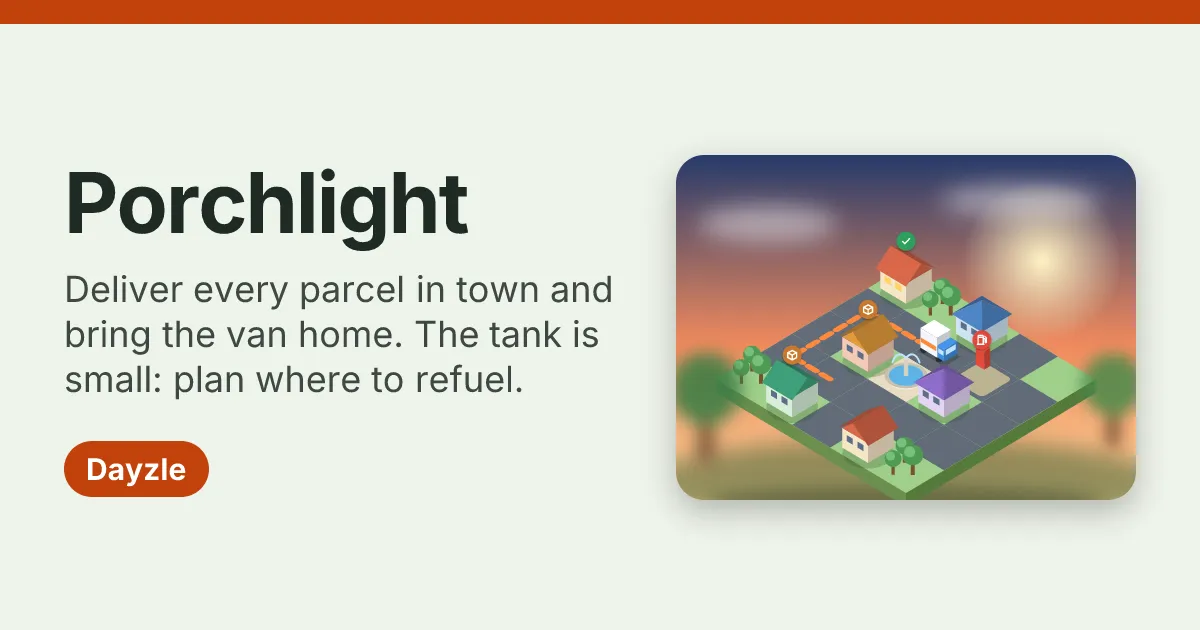 Porchlight

Deliver every parcel in town and bring the van home. The tank is small: plan where to refuel.

Dayzle